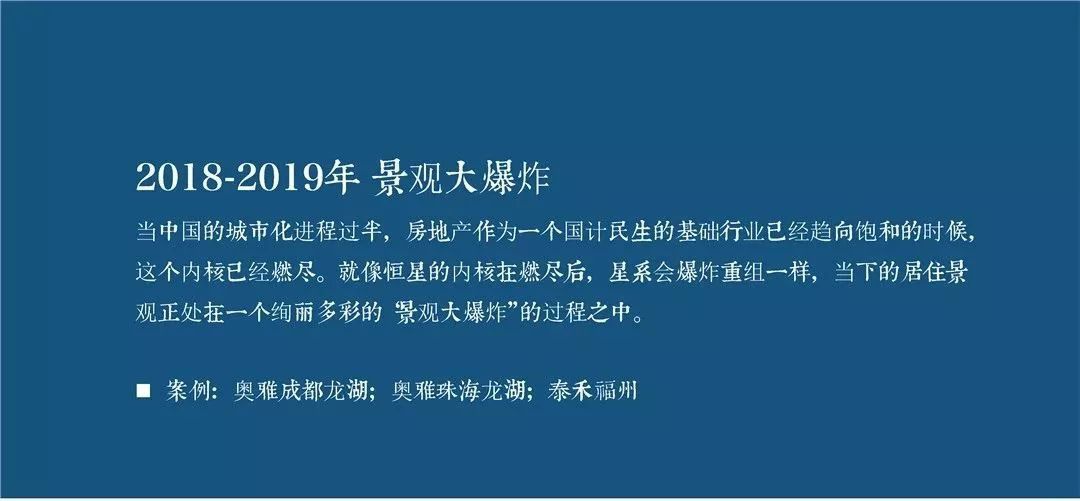 2018-2019年 景观大爆炸

当中国的城市化进程过半，房地产作为一个国计民生的基础行业已经趋向饱和的时候，这个内核已经燃尽。就像恒星的内核在燃尽后，星系会爆炸重组一样，当下的居住景观正处在一个绚丽多彩的“景观大爆炸”的过程之中。

■ 案例：奥雅成都龙湖；奥雅珠海龙湖；泰禾福州